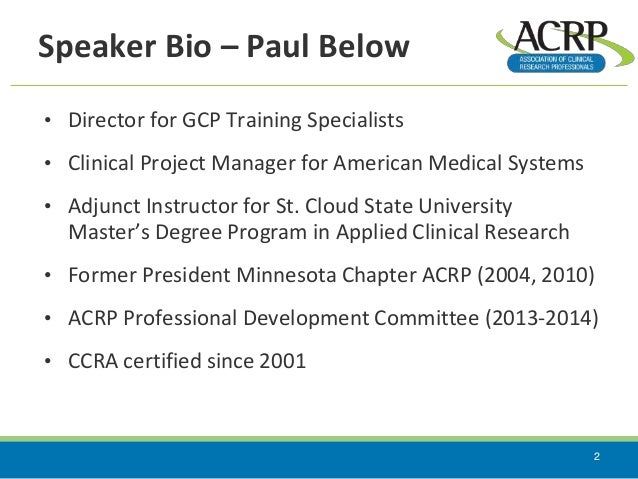 Speaker Bio – Paul Below

ACRP
ASSOCIATION OF CLINICAL RESEARCH PROFESSIONALS

• Director for GCP Training Specialists
• Clinical Project Manager for American Medical Systems
• Adjunct Instructor for St. Cloud State University Master's Degree Program in Applied Clinical Research
• Former President Minnesota Chapter ACRP (2004, 2010)
• ACRP Professional Development Committee (2013-2014)
• CCRA certified since 2001

2